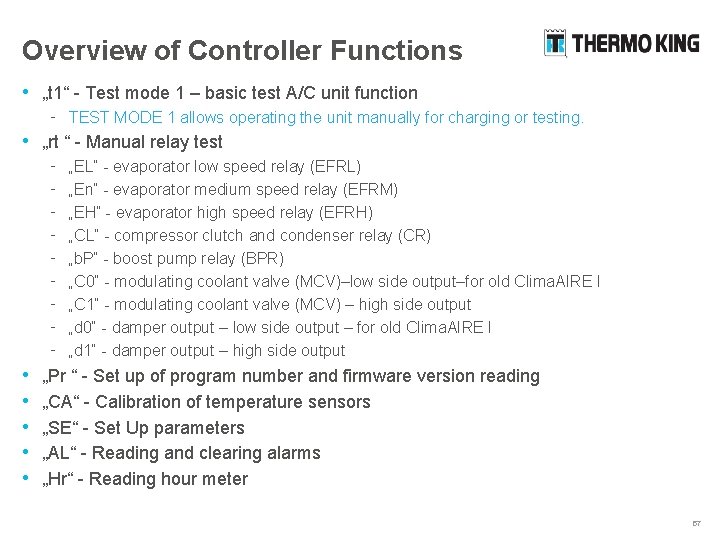 Overview of Controller Functions

THERMO KING

• „t1“ - Test mode 1 – basic test A/C unit function
- TEST MODE 1 allows operating the unit manually for charging or testing.
• „rt “ - Manual relay test
- „EL" - evaporator low speed relay (EFRL)
- „En" - evaporator medium speed relay (EFRM)
- „EH" - evaporator high speed relay (EFRH)
- „CL" - compressor clutch and condenser relay (CR)
- „bP" - boost pump relay (BPR)
- „C0" - modulating coolant valve (MCV)–low side output–for old ClimaAIRE I
- „C1" - modulating coolant valve (MCV) – high side output
- „d0" - damper output – low side output – for old ClimaAIRE I
- „d1" - damper output – high side output
• „Pr “ - Set up of program number and firmware version reading
• „CA“ - Calibration of temperature sensors
• „SE“ - Set Up parameters
• „AL“ - Reading and clearing alarms
• „Hr“ - Reading hour meter

57